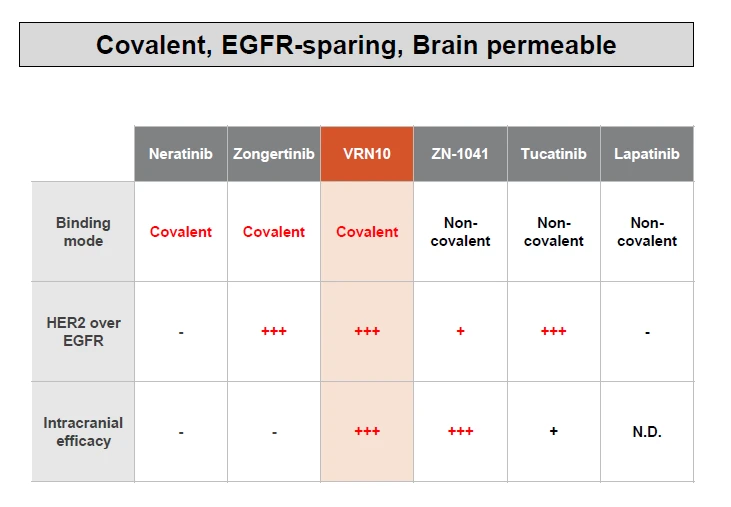 Covalent, EGFR-sparing, Brain permeable

| | Neratinib | Zongertinib | VRN10 | ZN-1041 | Tucatinib | Lapatinib |
|---|---|---|---|---|---|---|
| Binding mode | Covalent | Covalent | Covalent | Non-covalent | Non-covalent | Non-covalent |
| HER2 over EGFR | - | +++ | +++ | + | +++ | - |
| Intracranial efficacy | - | - | +++ | +++ | + | N.D. |